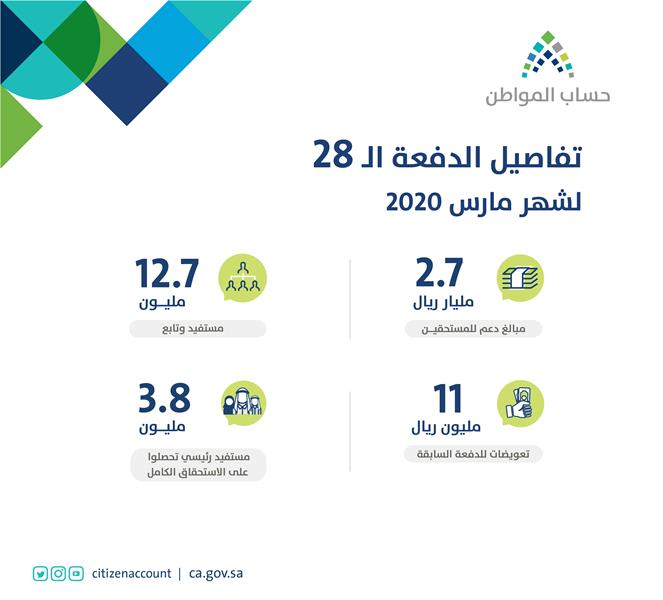 حساب المواطن

تفاصيل الدفعة الـ 28
لشهر مارس 2020

2.7
مليار ريال
مبالغ دعم للمستحقيـن

12.7
مليـون
مستفيد وتابع

11
مليون ريال
تعويضات للدفعة السابقة

3.8
مليـون
مستفيد رئيسي تحصلوا على الاستحقاق الكامل

citizenaccount | ca.gov.sa